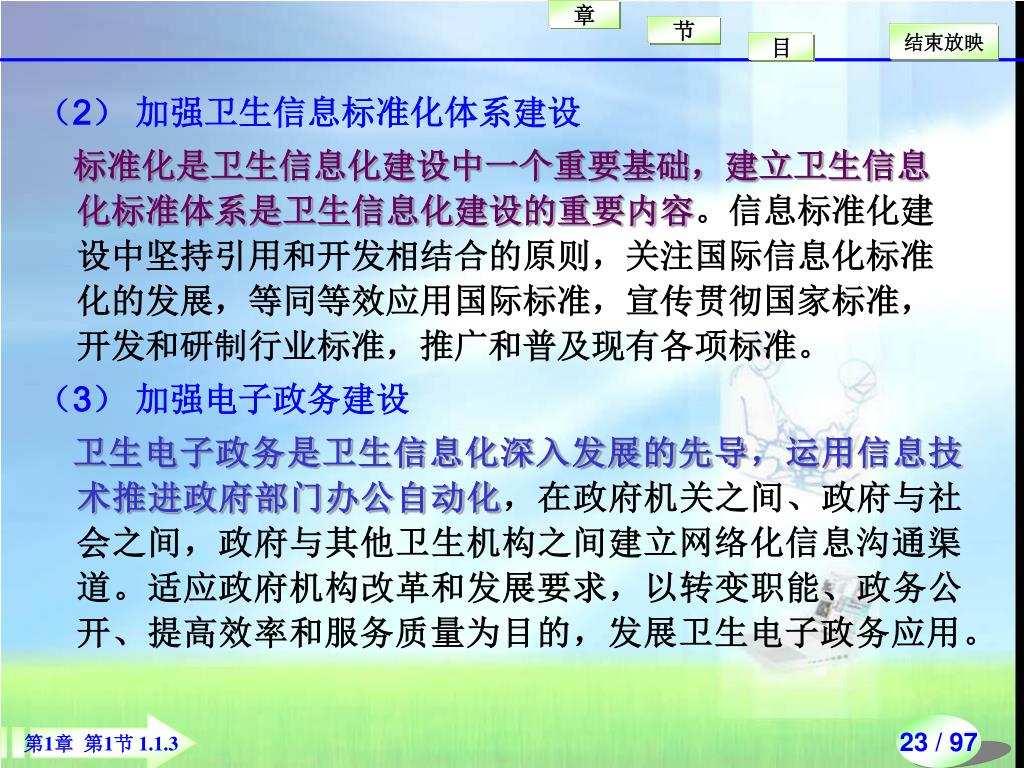 章

节

目

结束放映

（2） 加强卫生信息标准化体系建设

标准化是卫生信息化建设中一个重要基础，建立卫生信息化标准体系是卫生信息化建设的重要内容。信息标准化建设中坚持引用和开发相结合的原则，关注国际信息化标准化的发展，等同等效应用国际标准，宣传贯彻国家标准，开发和研制行业标准，推广和普及现有各项标准。

（3） 加强电子政务建设

卫生电子政务是卫生信息化深入发展的先导，运用信息技术推进政府部门办公自动化，在政府机关之间、政府与社会之间，政府与其他卫生机构之间建立网络化信息沟通渠道。适应政府机构改革和发展要求，以转变职能、政务公开、提高效率和服务质量为目的，发展卫生电子政务应用。

第1章 第1节 1.1.3

23 / 97